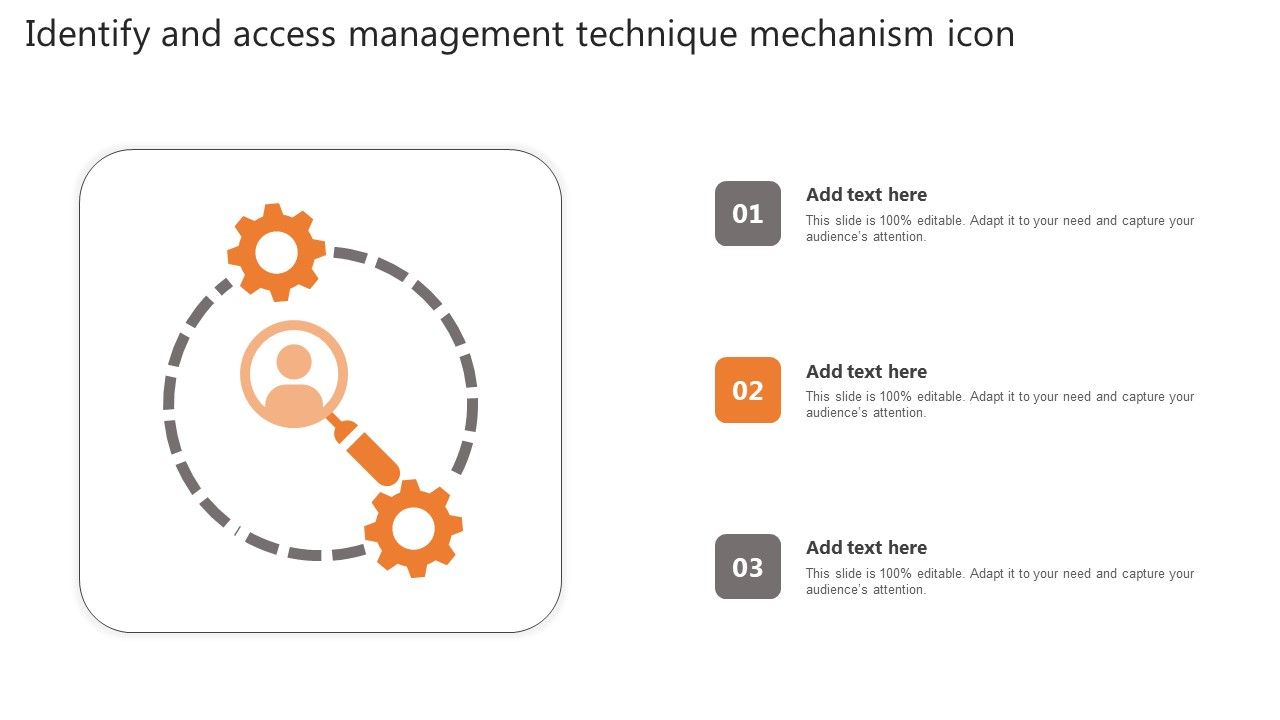 Identify and access management technique mechanism icon

01

Add text here

This slide is 100% editable. Adapt it to your need and capture your audience's attention.

02

Add text here

This slide is 100% editable. Adapt it to your need and capture your audience's attention.

03

Add text here

This slide is 100% editable. Adapt it to your need and capture your audience's attention.